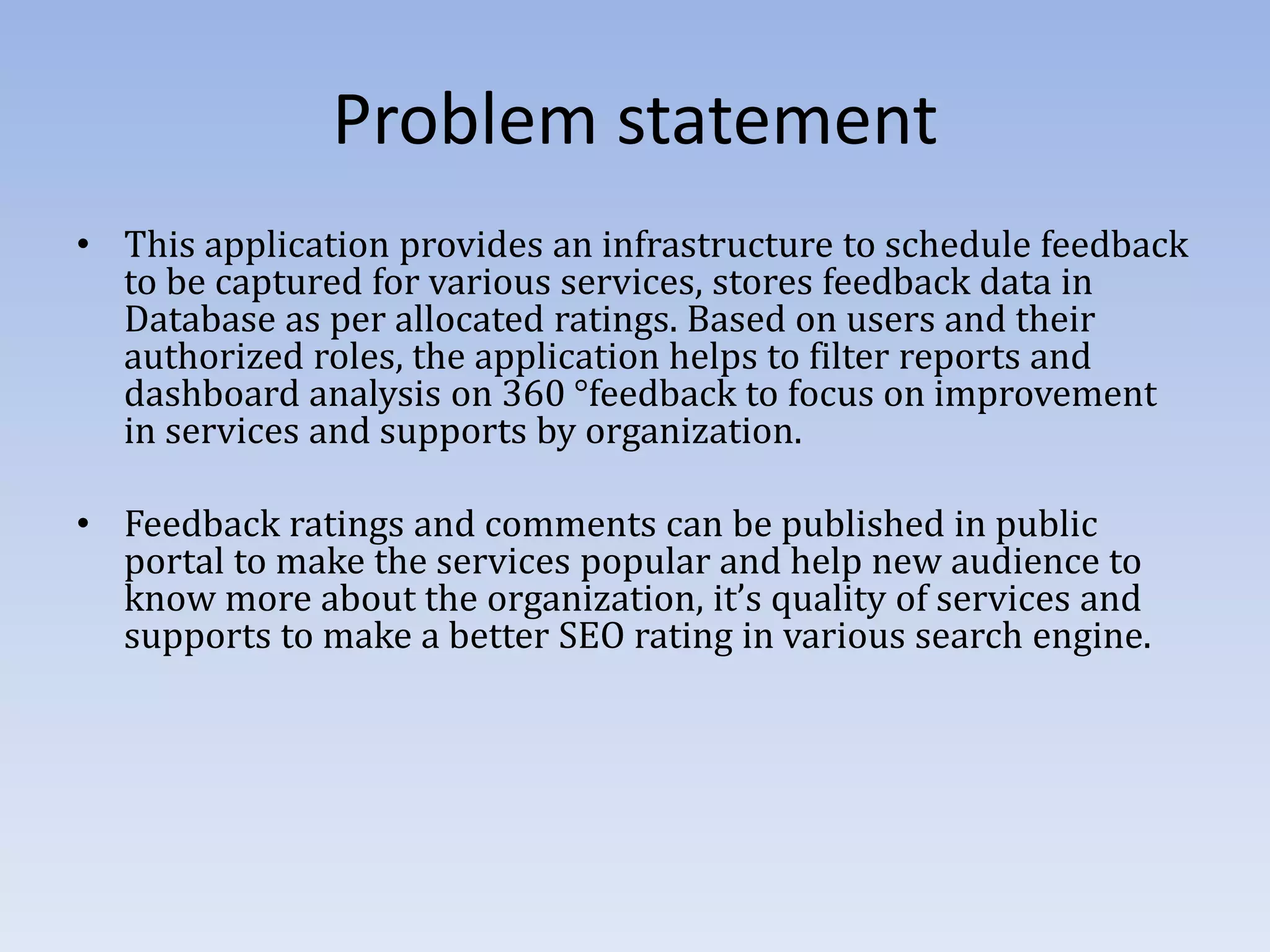 Problem statement

• This application provides an infrastructure to schedule feedback to be captured for various services, stores feedback data in Database as per allocated ratings. Based on users and their authorized roles, the application helps to filter reports and dashboard analysis on 360 °feedback to focus on improvement in services and supports by organization.

• Feedback ratings and comments can be published in public portal to make the services popular and help new audience to know more about the organization, it’s quality of services and supports to make a better SEO rating in various search engine.